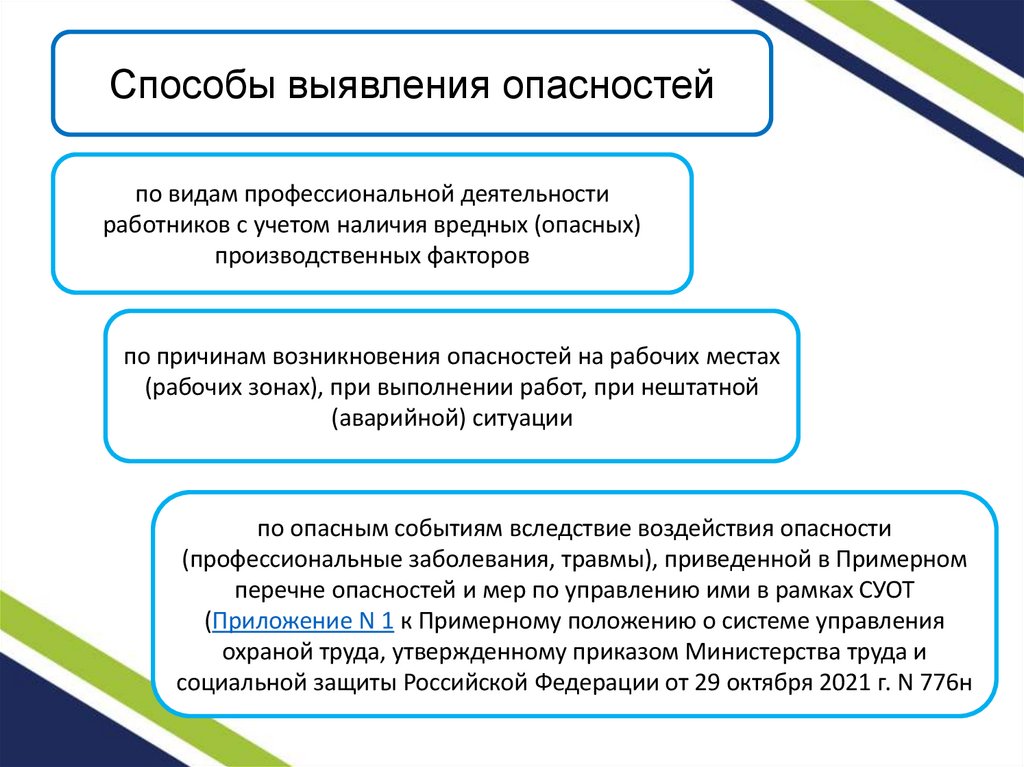 Способы выявления опасностей

по видам профессиональной деятельности работников с учетом наличия вредных (опасных) производственных факторов

по причинам возникновения опасностей на рабочих местах (рабочих зонах), при выполнении работ, при нештатной (аварийной) ситуации

по опасным событиям вследствие воздействия опасности (профессиональные заболевания, травмы), приведенной в Примерном перечне опасностей и мер по управлению ими в рамках СУОТ (Приложение N 1 к Примерному положению о системе управления охраной труда, утвержденному приказом Министерства труда и социальной защиты Российской Федерации от 29 октября 2021 г. N 776н